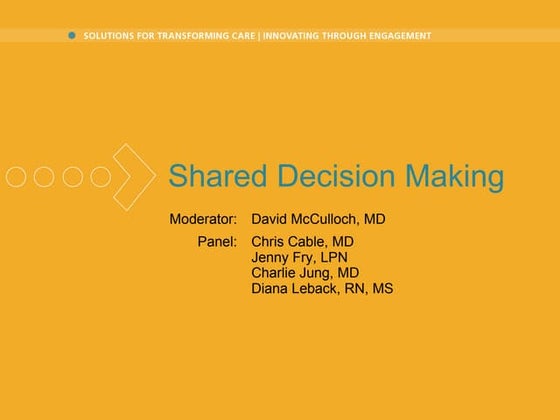 SOLUTIONS FOR TRANSFORMING CARE | INNOVATING THROUGH ENGAGEMENT

Shared Decision Making

Moderator: David McCulloch, MD

Panel: Chris Cable, MD
Jenny Fry, LPN
Charlie Jung, MD
Diana Leback, RN, MS